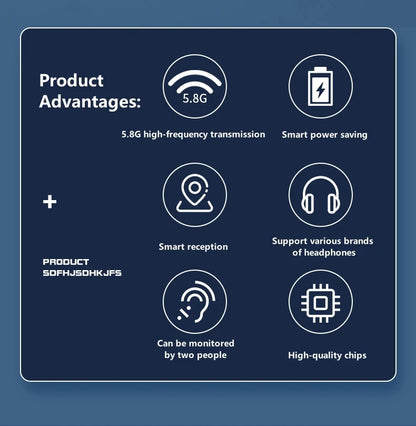 Product Advantages:

5.8G

5.8G high-frequency transmission

Smart power saving

+

Smart reception

Support various brands of headphones

PRODUCT SDFHJSDHKJFS

Can be monitored by two people

High-quality chips